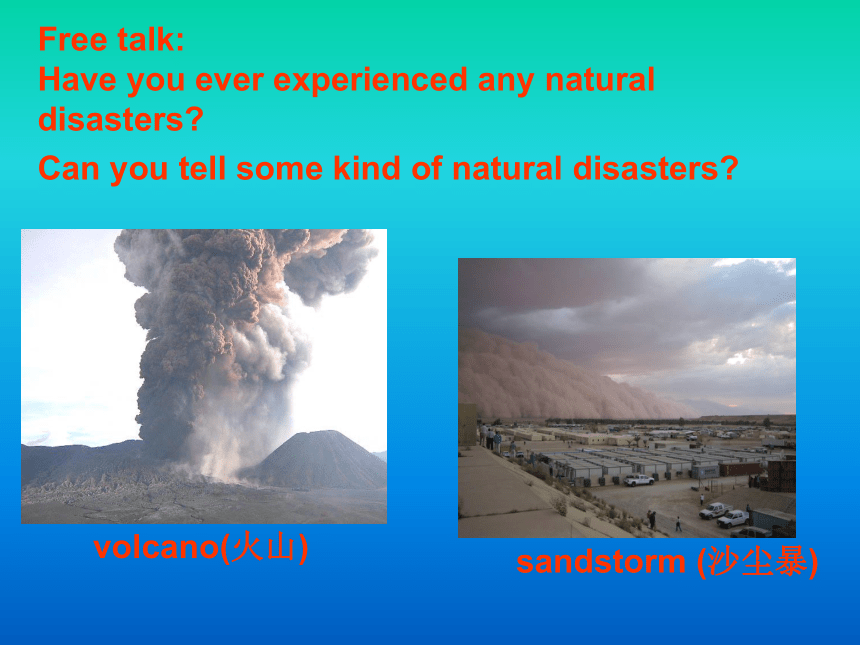 Free talk:
Have you ever experienced any natural disasters?

Can you tell some kind of natural disasters?

volcano(火山)

sandstorm (沙尘暴)